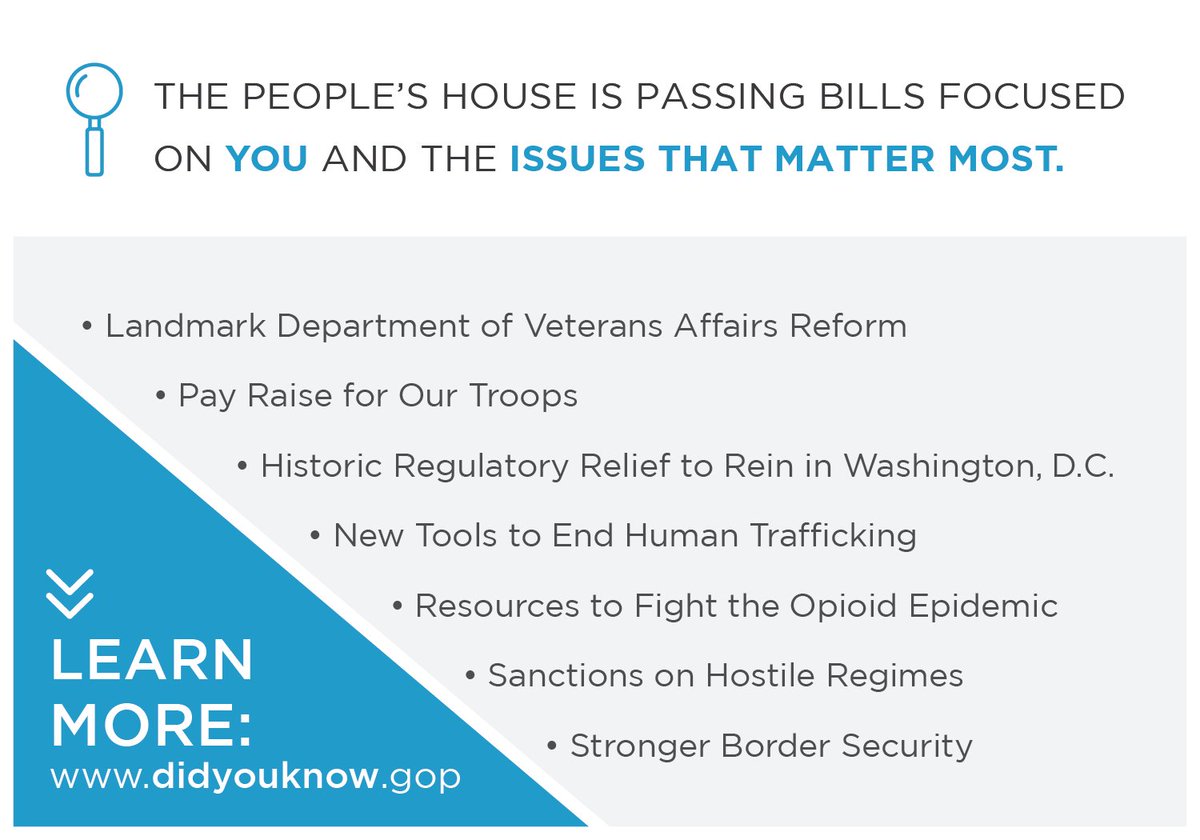 THE PEOPLE'S HOUSE IS PASSING BILLS FOCUSED ON YOU AND THE ISSUES THAT MATTER MOST.

• Landmark Department of Veterans Affairs Reform

• Pay Raise for Our Troops

• Historic Regulatory Relief to Rein in Washington, D.C.

• New Tools to End Human Trafficking

• Resources to Fight the Opioid Epidemic

• Sanctions on Hostile Regimes

• Stronger Border Security

LEARN MORE:
www.didyouknow.gop